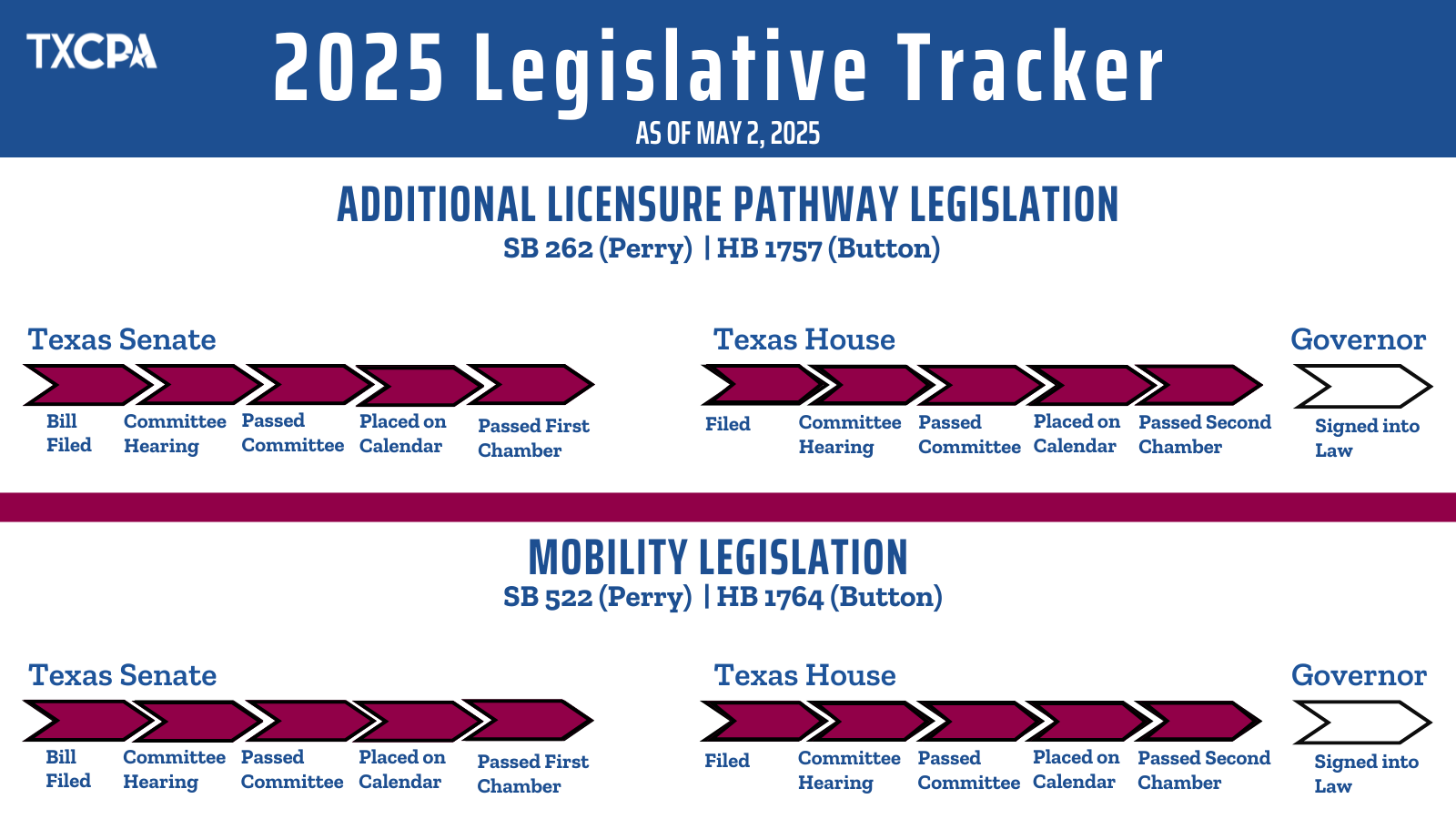 TXCPA

2025 Legislative Tracker
AS OF MAY 2, 2025

ADDITIONAL LICENSURE PATHWAY LEGISLATION
SB 262 (Perry) | HB 1757 (Button)

Texas Senate
Bill Filed
Committee Hearing
Passed Committee
Placed on Calendar
Passed First Chamber

Texas House
Filed
Committee Hearing
Passed Committee
Placed on Calendar
Passed Second Chamber

Governor
Signed into Law

MOBILITY LEGISLATION
SB 522 (Perry) | HB 1764 (Button)

Texas Senate
Bill Filed
Committee Hearing
Passed Committee
Placed on Calendar
Passed First Chamber

Texas House
Filed
Committee Hearing
Passed Committee
Placed on Calendar
Passed Second Chamber

Governor
Signed into Law